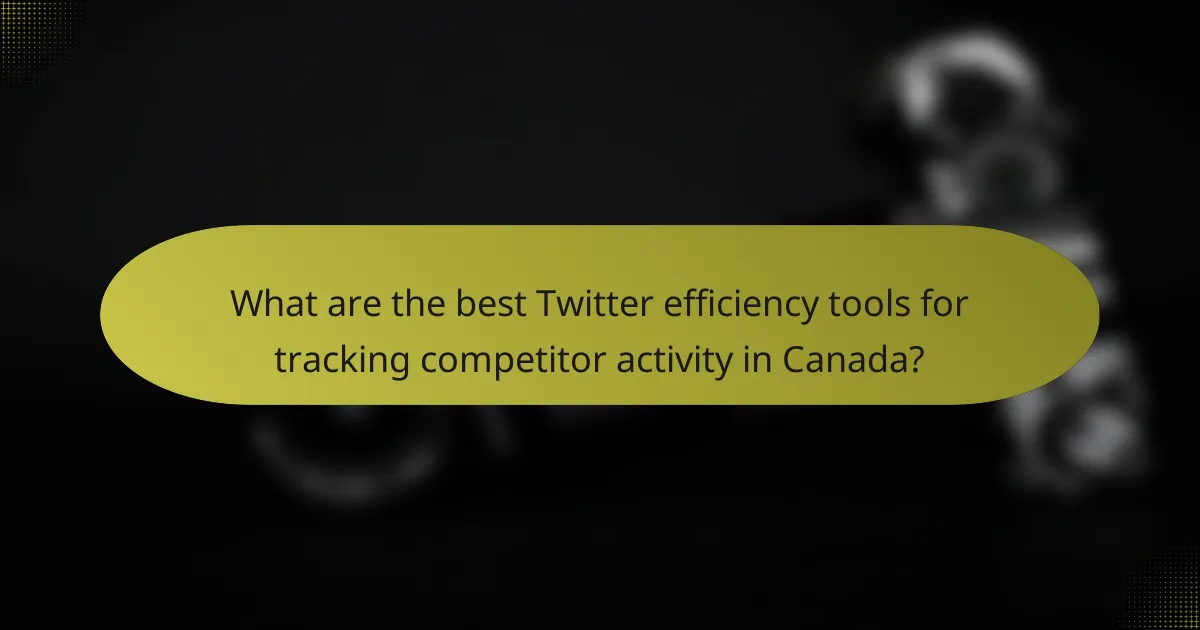 What are the best Twitter efficiency tools for tracking competitor activity in Canada?